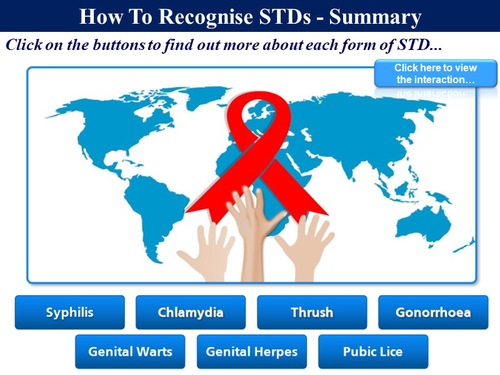 How To Recognise STDs - Summary

Click on the buttons to find out more about each form of STD...

Click here to view the interaction…

Syphilis

Chlamydia

Thrush

Gonorrhoea

Genital Warts

Genital Herpes

Pubic Lice